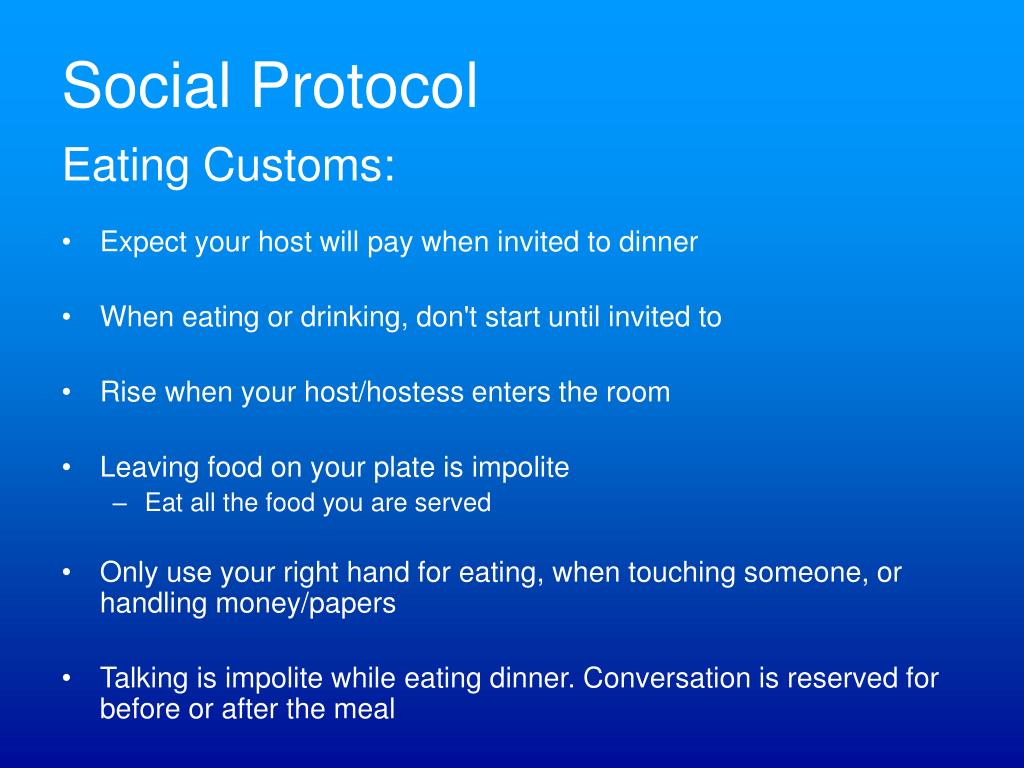 Social Protocol

Eating Customs:

• Expect your host will pay when invited to dinner

• When eating or drinking, don't start until invited to

• Rise when your host/hostess enters the room

• Leaving food on your plate is impolite
– Eat all the food you are served

• Only use your right hand for eating, when touching someone, or handling money/papers

• Talking is impolite while eating dinner. Conversation is reserved for before or after the meal